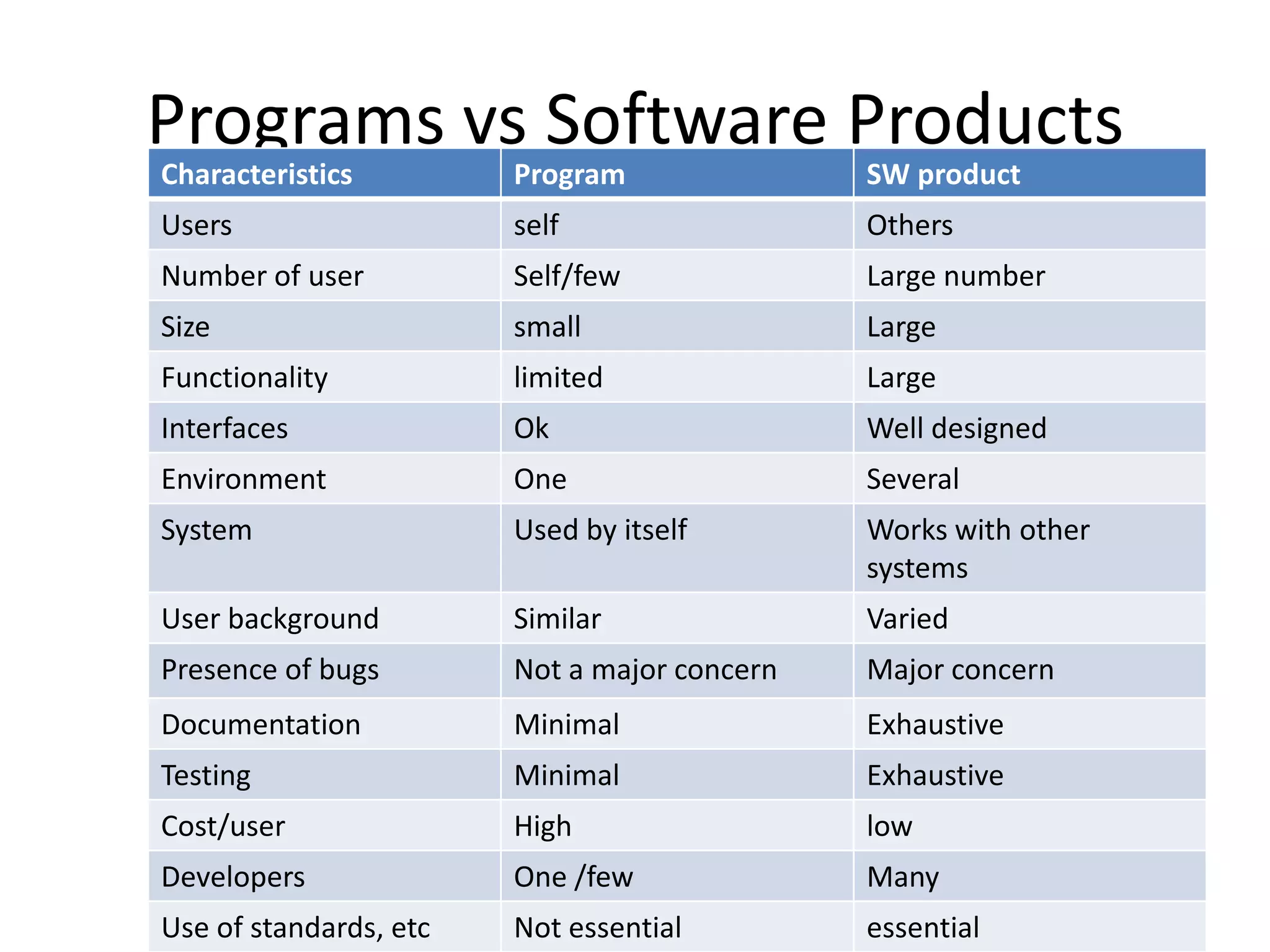 Programs vs Software Products

| Characteristics | Program | SW product |
|---|---|---|
| Users | self | Others |
| Number of user | Self/few | Large number |
| Size | small | Large |
| Functionality | limited | Large |
| Interfaces | Ok | Well designed |
| Environment | One | Several |
| System | Used by itself | Works with other systems |
| User background | Similar | Varied |
| Presence of bugs | Not a major concern | Major concern |
| Documentation | Minimal | Exhaustive |
| Testing | Minimal | Exhaustive |
| Cost/user | High | low |
| Developers | One /few | Many |
| Use of standards, etc | Not essential | essential |